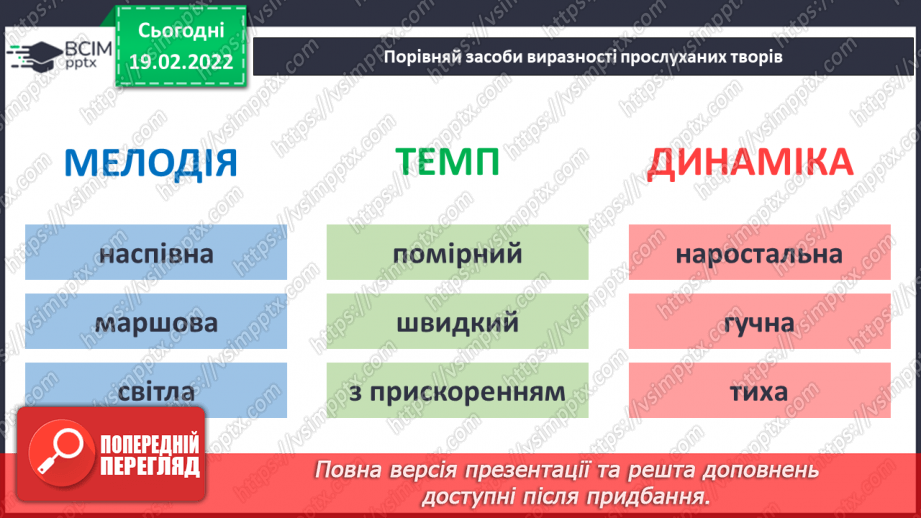 ВСІМ pptx

Сьогодні 19.02.2022

Порівняй засоби виразності прослуханих творів

МЕЛОДІЯ

наспівна

маршова

світла

ТЕМП

помірний

швидкий

з прискоренням

ДИНАМІКА

наростальна

гучна

тиха

ПОПЕРЕДНІЙ ПЕРЕГЛЯД

Повна версія презентації та решта доповнень доступні після придбання.

https://vsimpptx.com